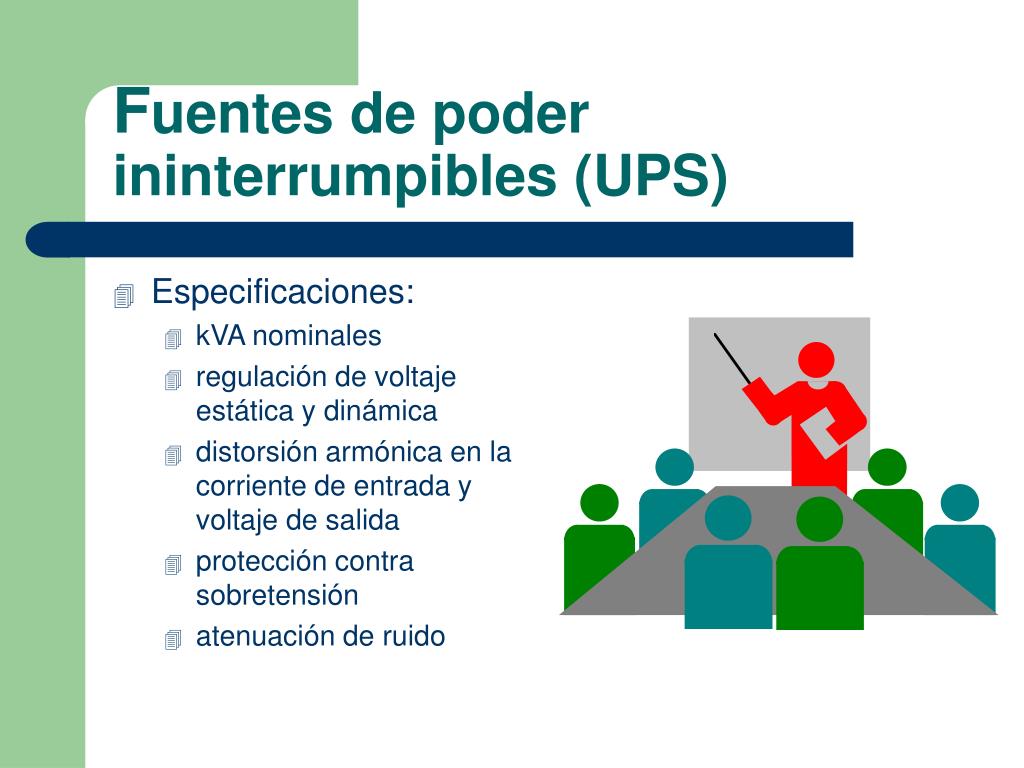 Fuentes de poder ininterrumpibles (UPS)

Especificaciones:
kVA nominales
regulación de voltaje estática y dinámica
distorsión armónica en la corriente de entrada y voltaje de salida
protección contra sobretensión
atenuación de ruido